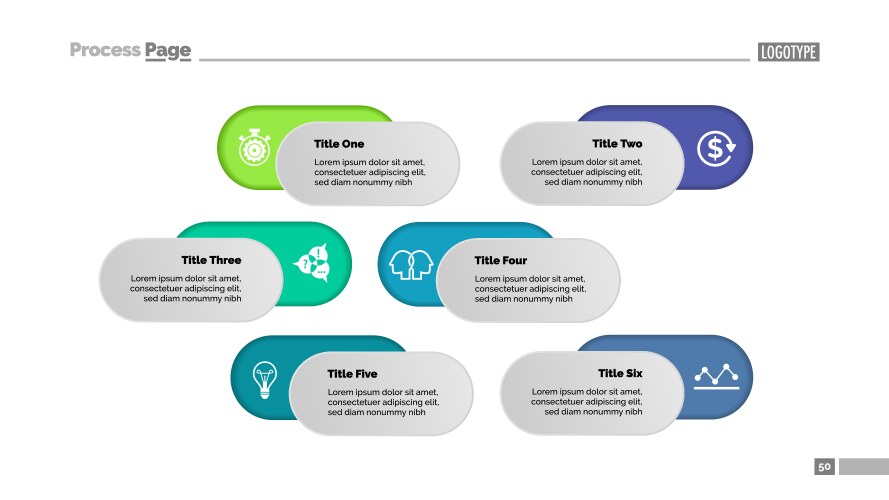 Process Page

LOGOTYPE

Title One
Lorem ipsum dolor sit amet, consectetuer adipiscing elit, sed diam nonummy nibh

Title Two
Lorem ipsum dolor sit amet, consectetuer adipiscing elit, sed diam nonummy nibh

Title Three
Lorem ipsum dolor sit amet, consectetuer adipiscing elit, sed diam nonummy nibh

Title Four
Lorem ipsum dolor sit amet, consectetuer adipiscing elit, sed diam nonummy nibh

Title Five
Lorem ipsum dolor sit amet, consectetuer adipiscing elit, sed diam nonummy nibh

Title Six
Lorem ipsum dolor sit amet, consectetuer adipiscing elit, sed diam nonummy nibh

50